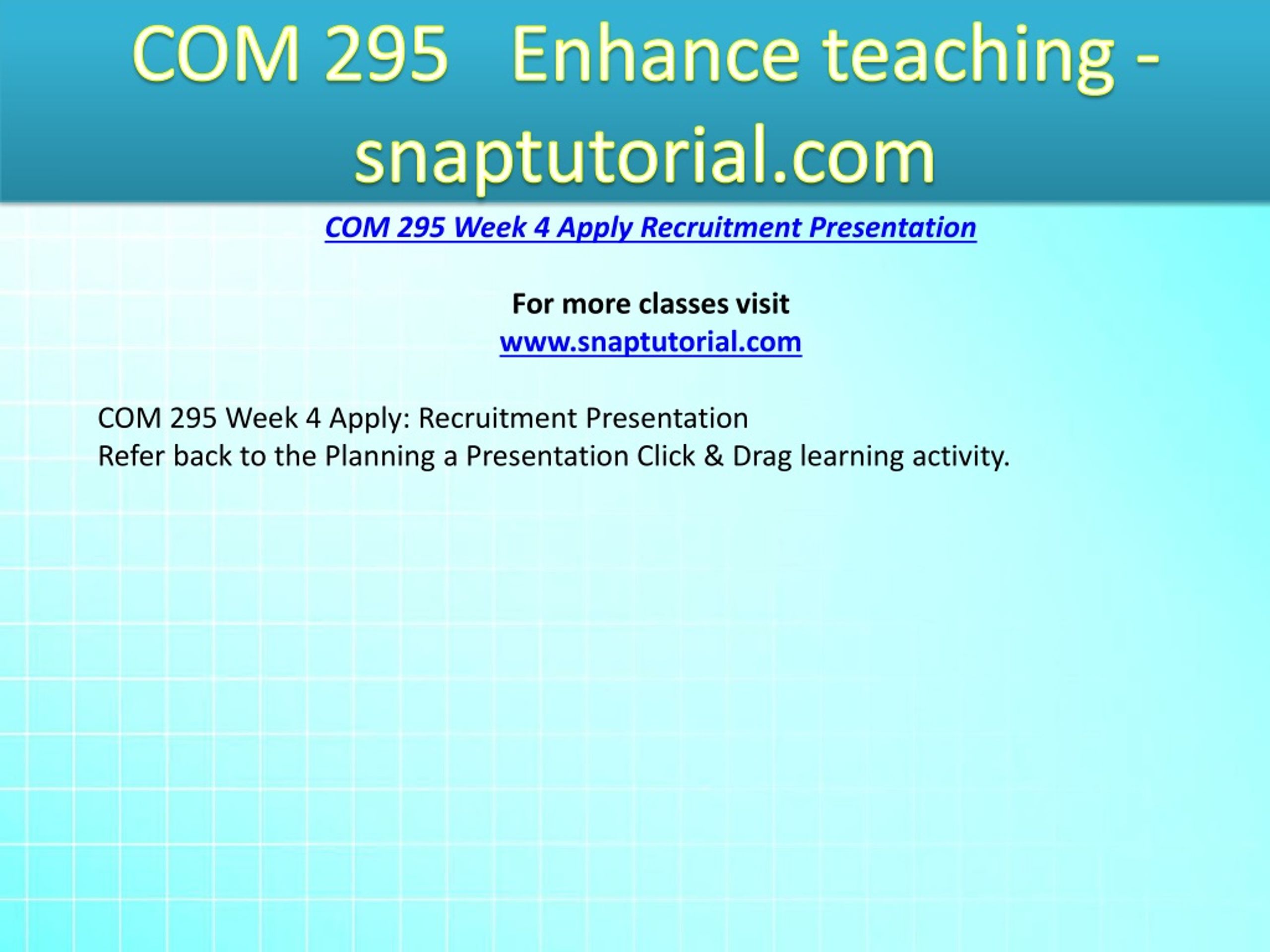 COM 295 Enhance teaching - snaptutorial.com

COM 295 Week 4 Apply Recruitment Presentation

For more classes visit
www.snaptutorial.com

COM 295 Week 4 Apply: Recruitment Presentation
Refer back to the Planning a Presentation Click & Drag learning activity.